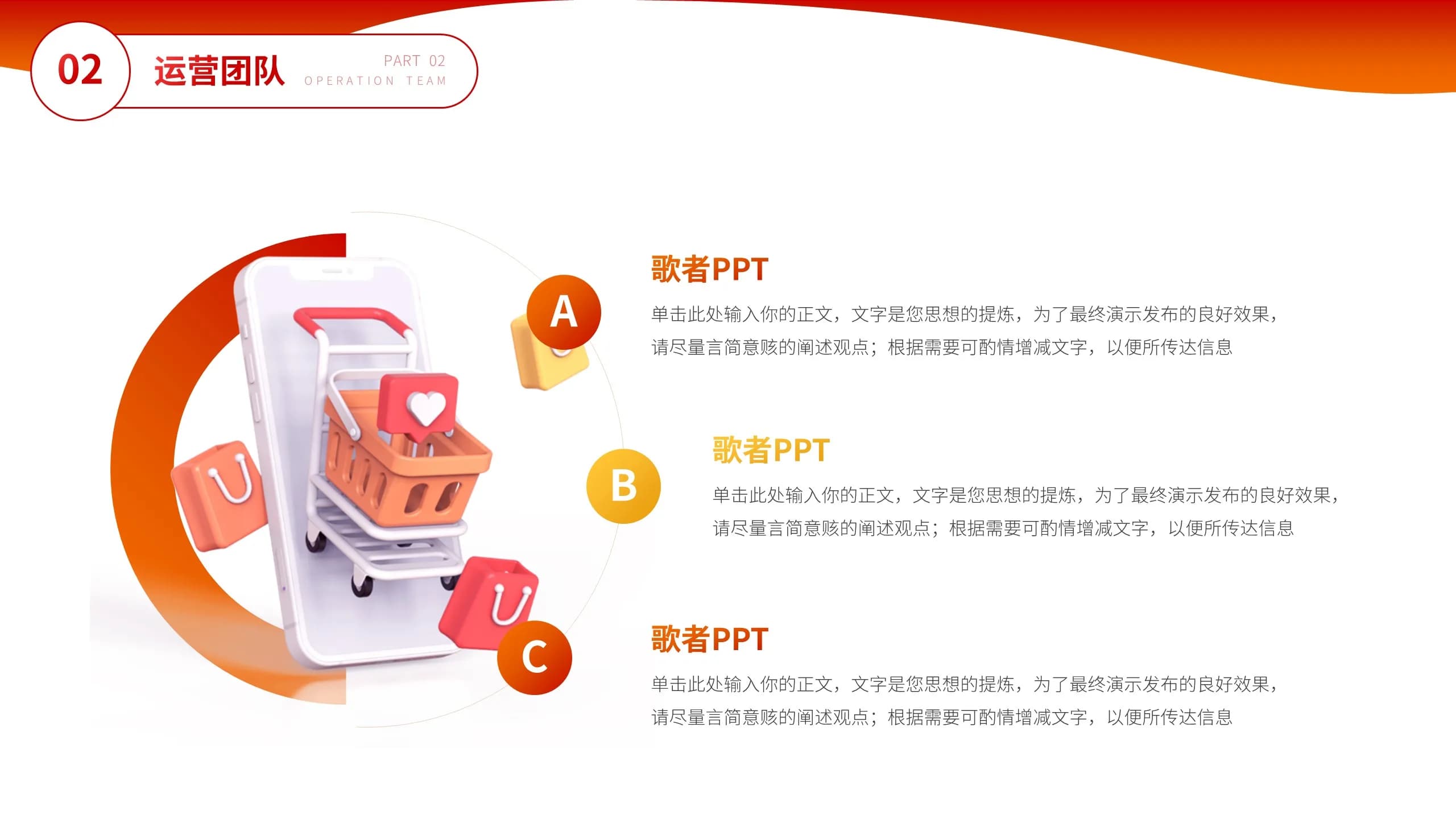 02 运营团队 PART 02 OPERATION TEAM

A

歌者PPT

单击此处输入你的正文，文字是您思想的提炼，为了最终演示发布的良好效果，请尽量言简意赅的阐述观点；根据需要可酌情增减文字，以便所传达信息

B

歌者PPT

单击此处输入你的正文，文字是您思想的提炼，为了最终演示发布的良好效果，请尽量言简意赅的阐述观点；根据需要可酌情增减文字，以便所传达信息

C

歌者PPT

单击此处输入你的正文，文字是您思想的提炼，为了最终演示发布的良好效果，请尽量言简意赅的阐述观点；根据需要可酌情增减文字，以便所传达信息